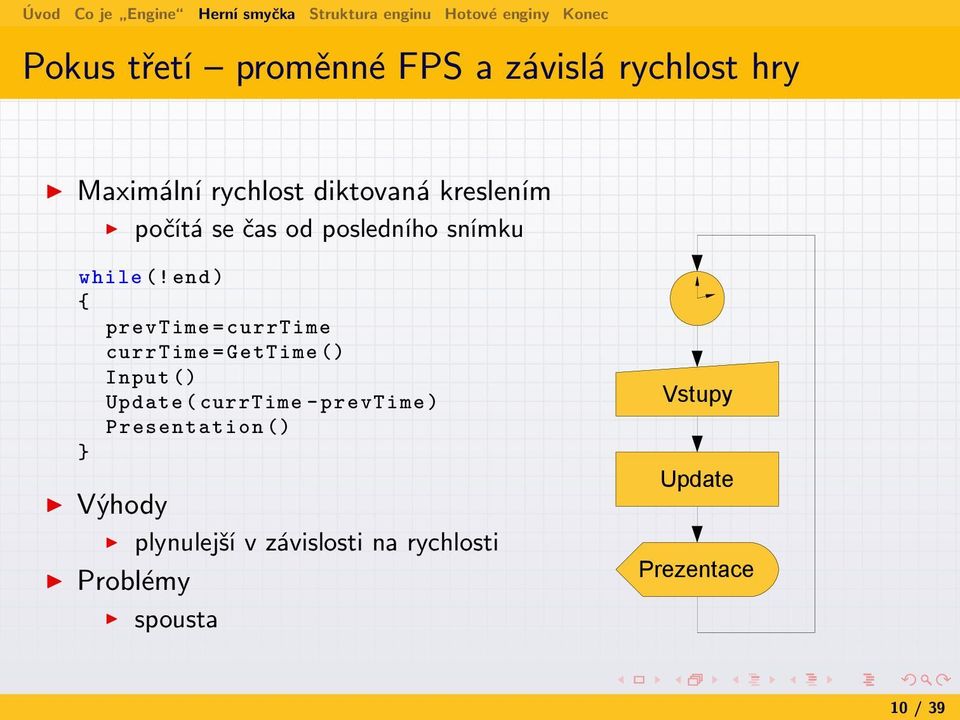 Úvod Co je „Engine“ Herní smyčka Struktura enginu Hotové enginy Konec

Pokus třetí – proměnné FPS a závislá rychlost hry

▶ Maximální rychlost diktovaná kreslením
▶ počítá se čas od posledního snímku

while(!end)
{
  prevTime=currTime
  currTime=GetTime()
  Input()
  Update(currTime-prevTime)
  Presentation()
}

▶ Výhody
▶ plynulejší v závislosti na rychlosti
▶ Problémy
▶ spousta

Vstupy

Update

Prezentace

10 / 39